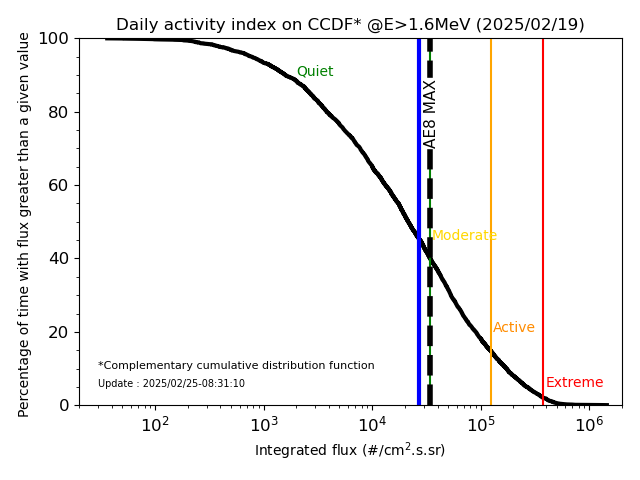 Daily activity index on CCDF* @E>1.6MeV (2025/02/19)

Percentage of time with flux greater than a given value

100
80
60
40
20
0

Quiet
AE8 MAX
Moderate
Active
Extreme

*Complementary cumulative distribution function
Update : 2025/02/25-08:31:10

$10^2$ $10^3$ $10^4$ $10^5$ $10^6$

Integrated flux (#/cm$^2$.s.sr)